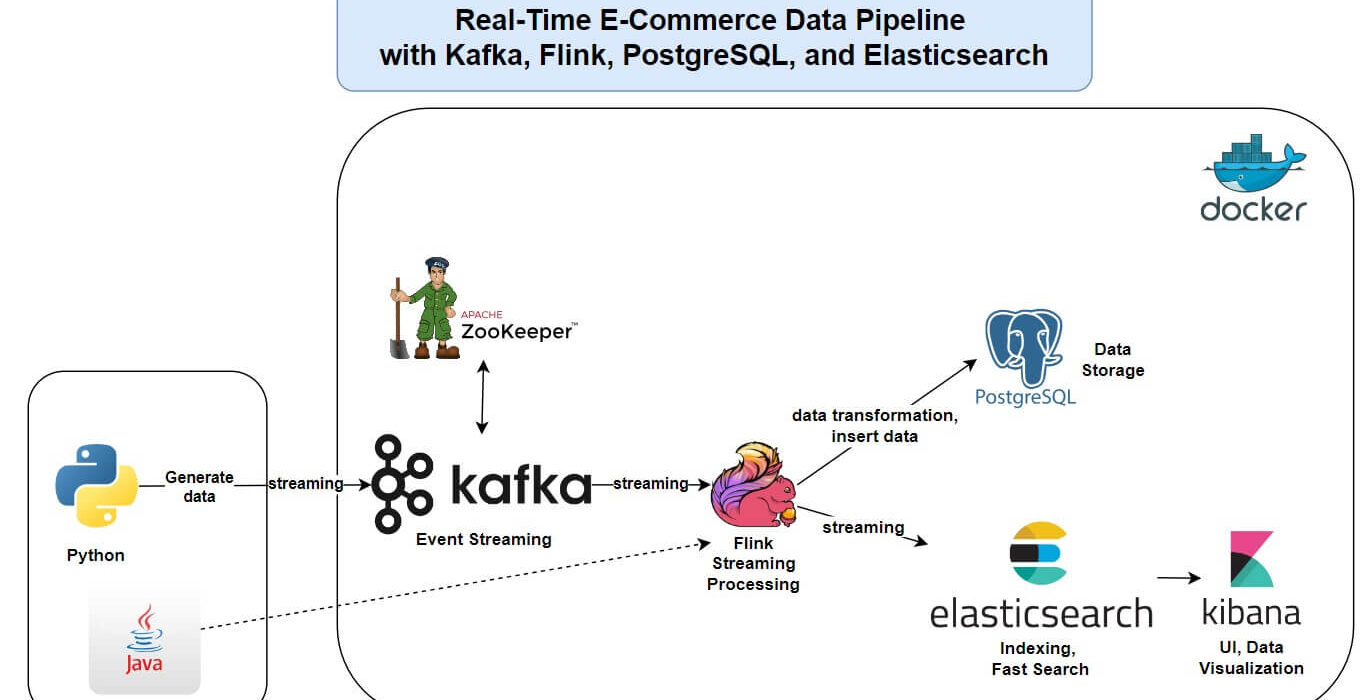 Real-Time E-Commerce Data Pipeline
with Kafka, Flink, PostgreSQL, and Elasticsearch

docker

APACHE
ZooKeeper™

PostgreSQL

Data
Storage

data transformation,
insert data

Python

Generate
data

streaming

kafka

Event Streaming

streaming

Flink
Streaming
Processing

streaming

elasticsearch

Indexing,
Fast Search

kibana

UI, Data
Visualization

Java